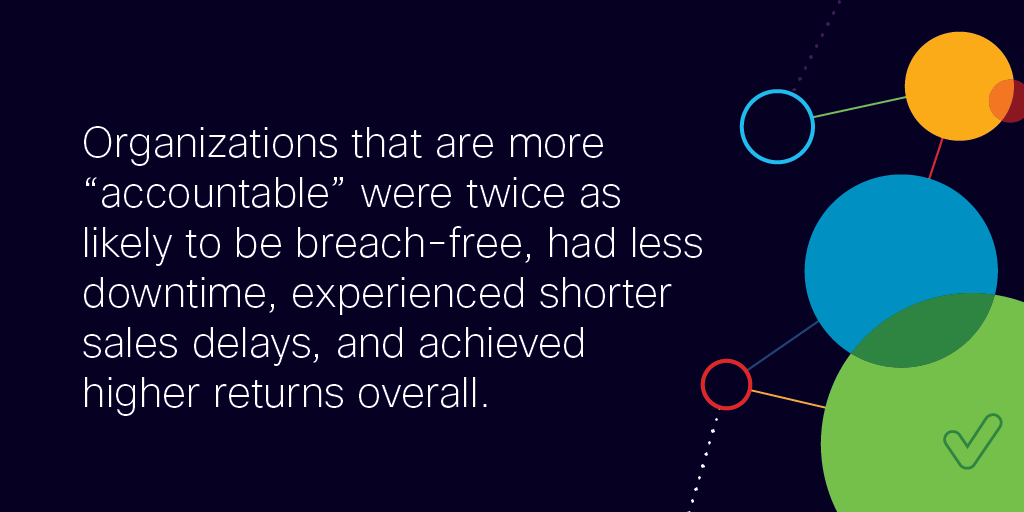 Organizations that are more “accountable” were twice as likely to be breach-free, had less downtime, experienced shorter sales delays, and achieved higher returns overall.